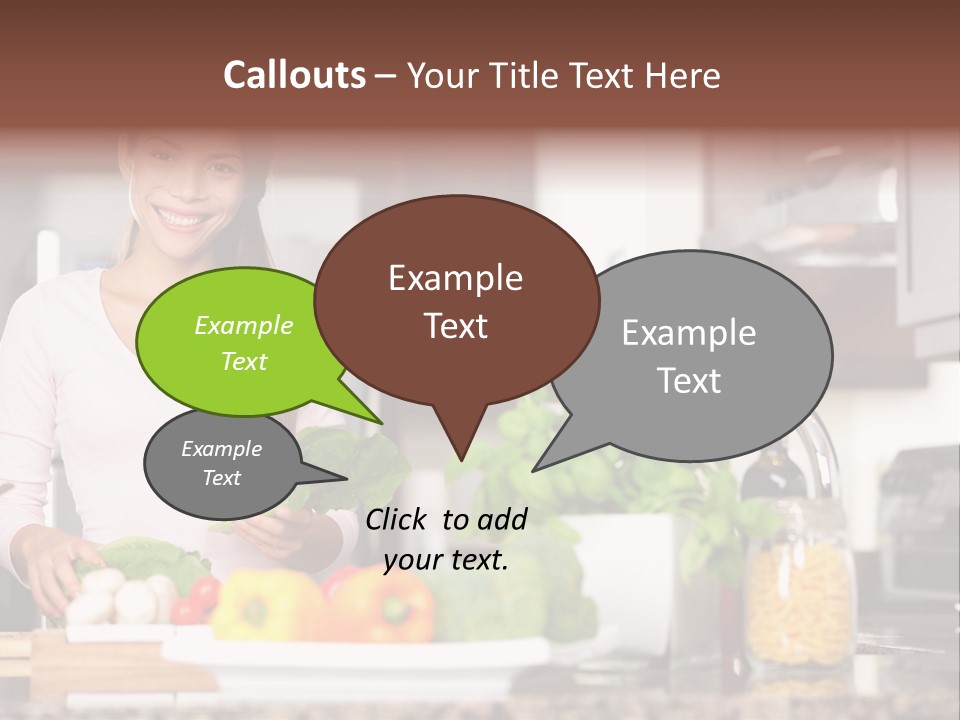 Callouts – Your Title Text Here

Example Text

Example Text

Example Text

Example Text

Click to add your text.